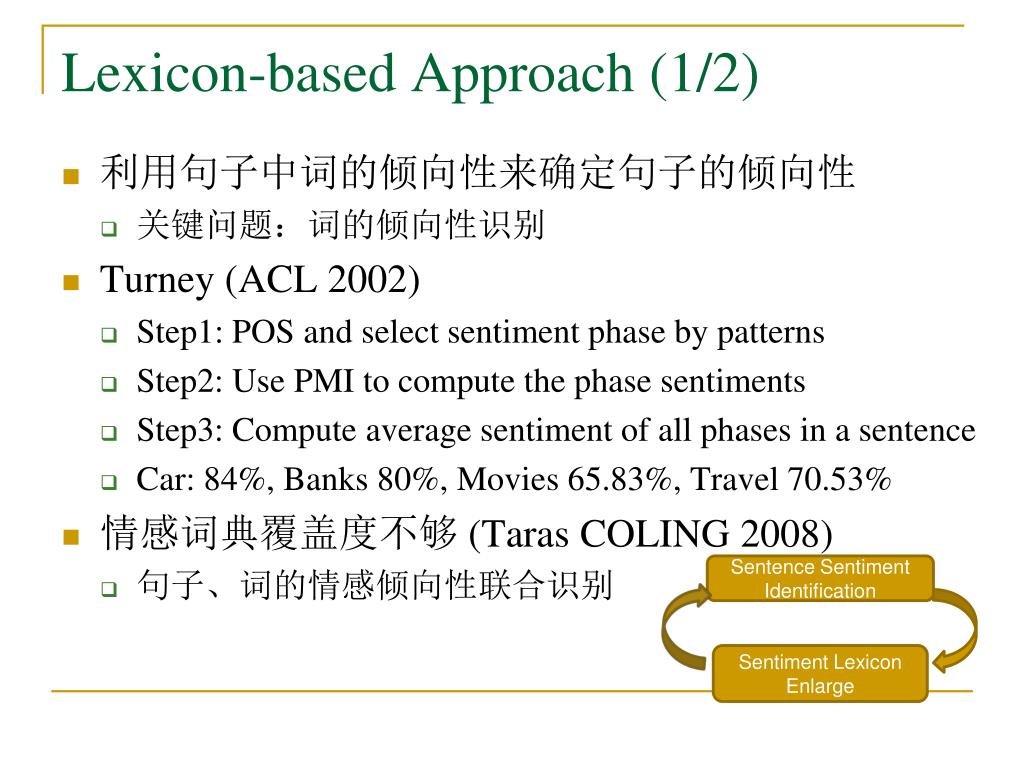 Lexicon-based Approach (1/2)

利用句子中词的倾向性来确定句子的倾向性

关键问题：词的倾向性识别

Turney (ACL 2002)

Step1: POS and select sentiment phase by patterns

Step2: Use PMI to compute the phase sentiments

Step3: Compute average sentiment of all phases in a sentence

Car: 84%, Banks 80%, Movies 65.83%, Travel 70.53%

情感词典覆盖度不够 (Taras COLING 2008)

句子、词的情感倾向性联合识别

Sentence Sentiment Identification

Sentiment Lexicon Enlarge